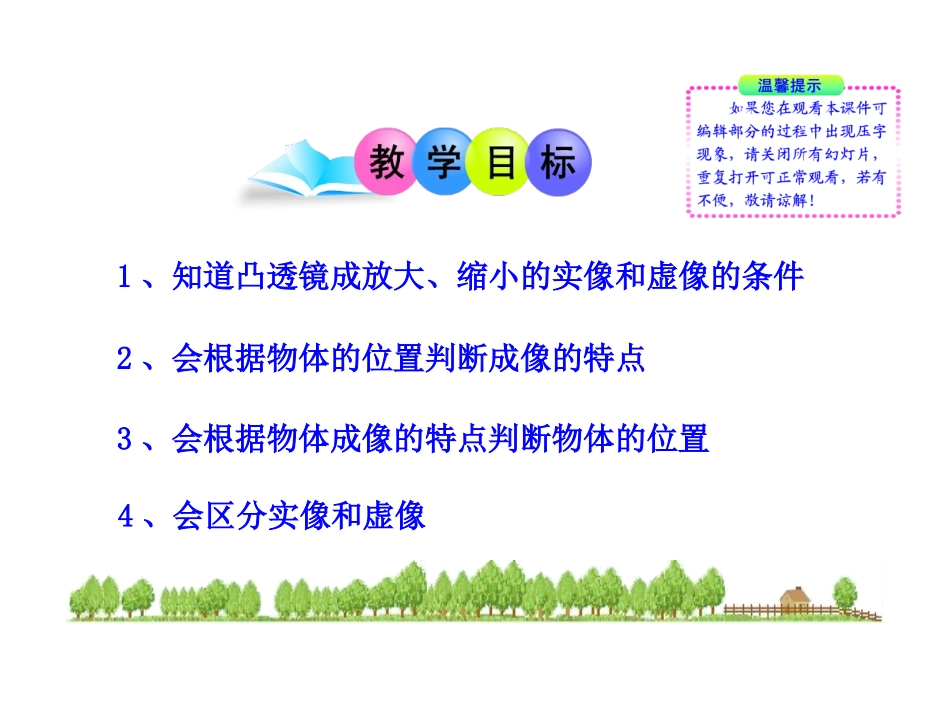 温馨提示

如果您在观看本课件可编辑部分的过程中出现压字现象，请关闭所有幻灯片，重复打开可正常观看，若有不便，敬请谅解！

教学目标

1、知道凸透镜成放大、缩小的实像和虚像的条件

2、会根据物体的位置判断成像的特点

3、会根据物体成像的特点判断物体的位置

4、会区分实像和虚像